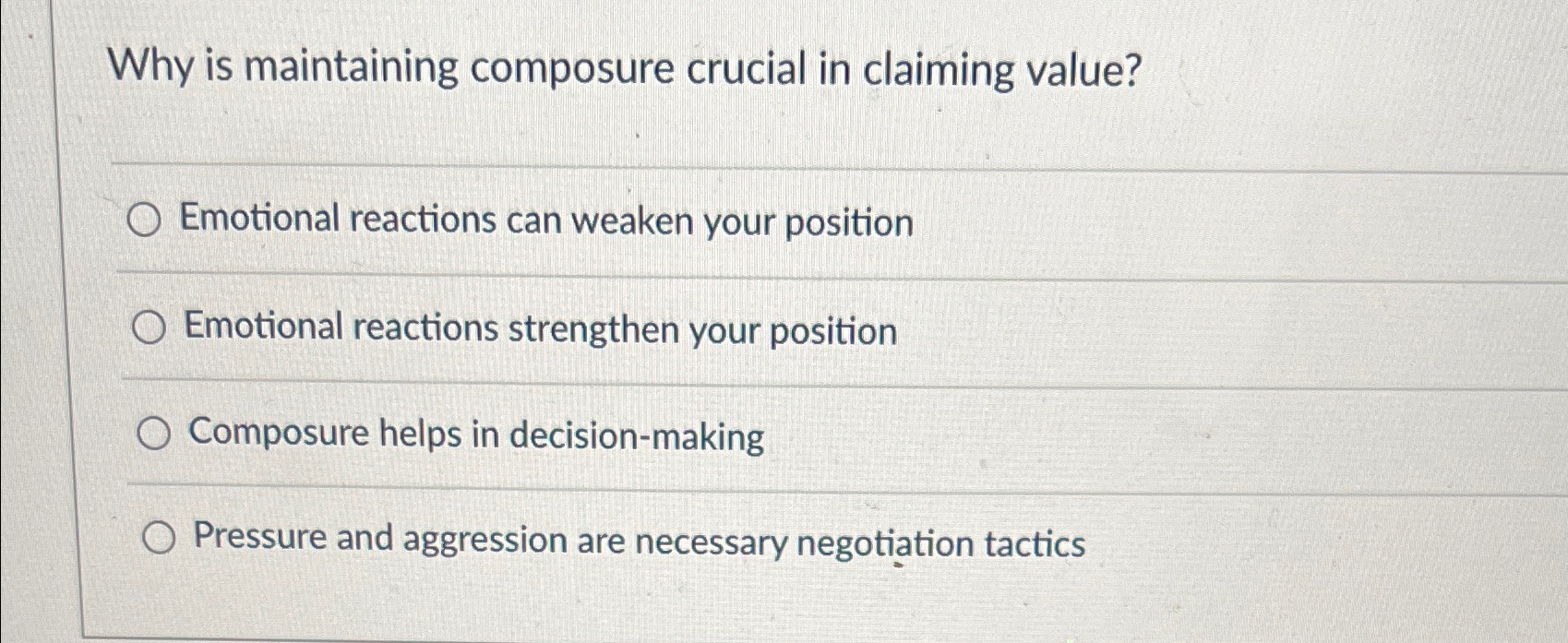 Why is maintaining composure crucial in claiming value?

Emotional reactions can weaken your position

Emotional reactions strengthen your position

Composure helps in decision-making

Pressure and aggression are necessary negotiation tactics